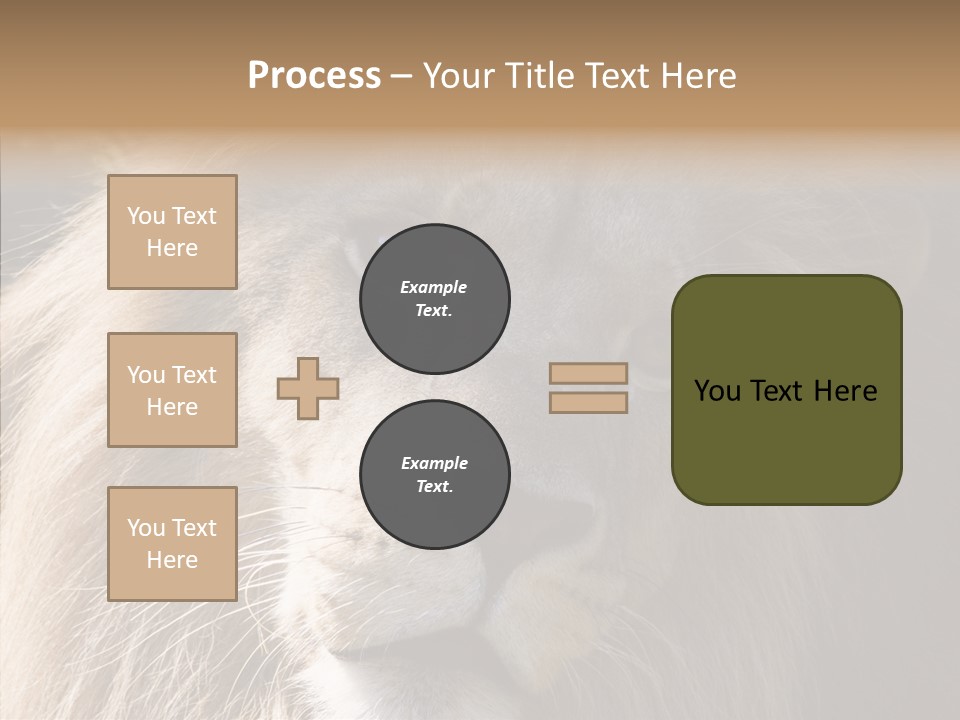 Process – Your Title Text Here

You Text Here

You Text Here

You Text Here

Example Text.

Example Text.

You Text Here